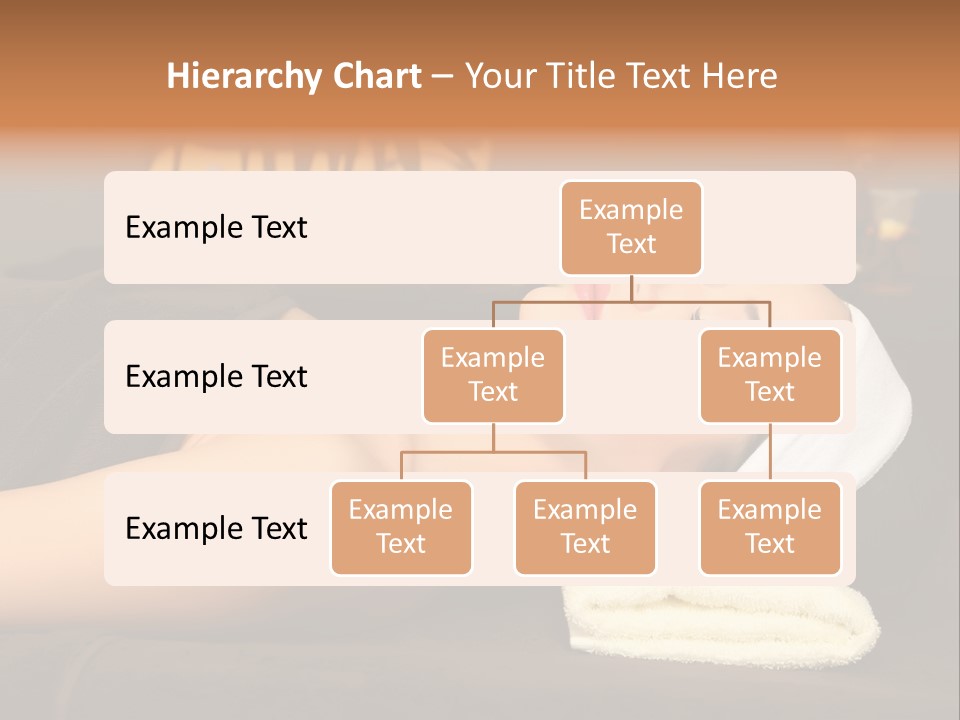 Hierarchy Chart – Your Title Text Here

Example Text

Example Text

Example Text

Example Text

Example Text

Example Text

Example Text

Example Text

Example Text